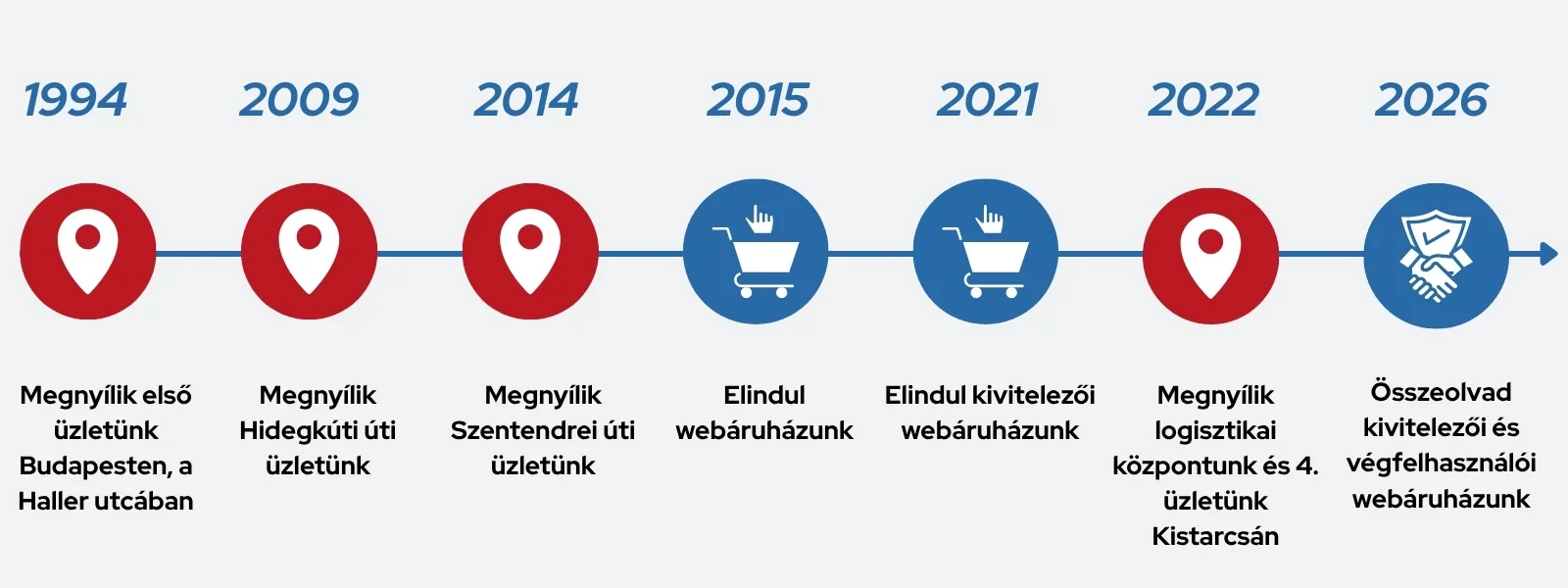 1994

Megnyílik első üzletünk Budapesten, a Haller utcában

2009

Megnyílik Hidegkúti úti üzletünk

2014

Megnyílik Szentendrei úti üzletünk

2015

Elindul webáruházunk

2021

Elindul kivitelezői webáruházunk

2022

Megnyílik logisztikai központunk és 4. üzletünk Kistarcsán

2026

Összeolvad kivitelezői és végfelhasználói webáruházunk